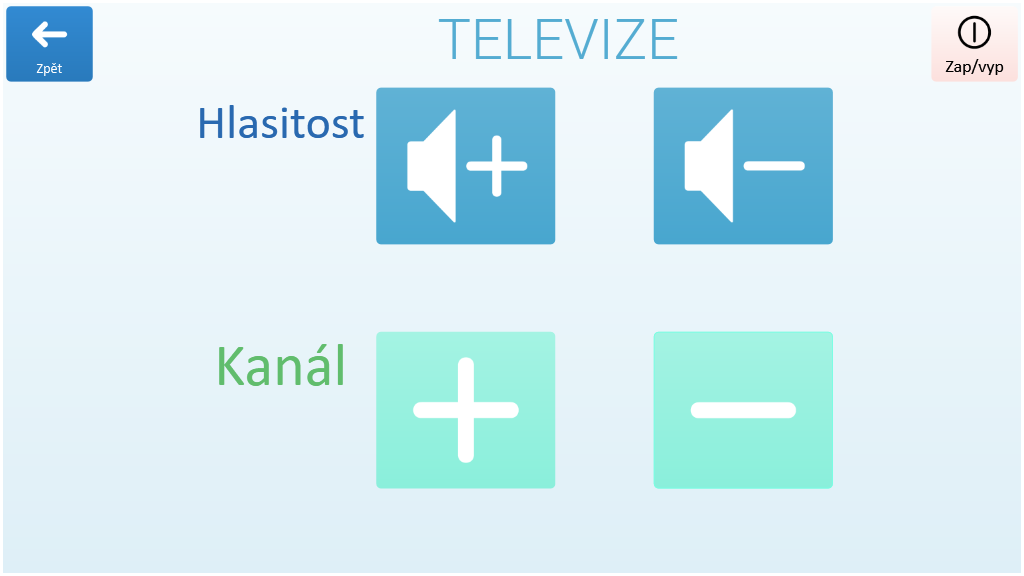 Zpět

TELEVIZE

Zap/vyp

Hlasitost

Kanál